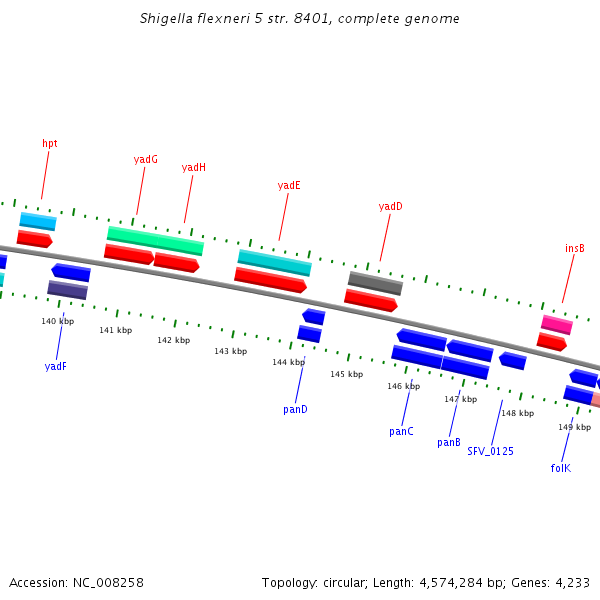 Shigella flexneri 5 str. 8401, complete genome

hpt

yadG

yadH

yadE

yadD

insB

140 kbp

141 kbp

142 kbp

143 kbp

144 kbp

145 kbp

146 kbp

147 kbp

148 kbp

149 kbp

yadF

panD

panC

panB

SFV_0125

folK

Accession: NC_008258

Topology: circular; Length: 4,574,284 bp; Genes: 4,233